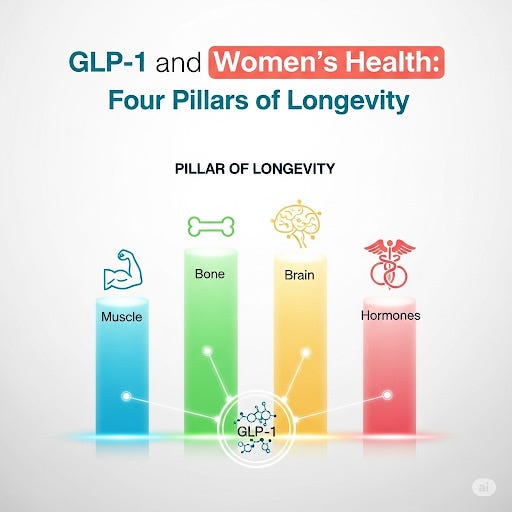 GLP-1 and Women's Health: Four Pillars of Longevity

PILLAR OF LONGEVITY

Muscle

Bone

Brain

Hormones

GLP-1

ai